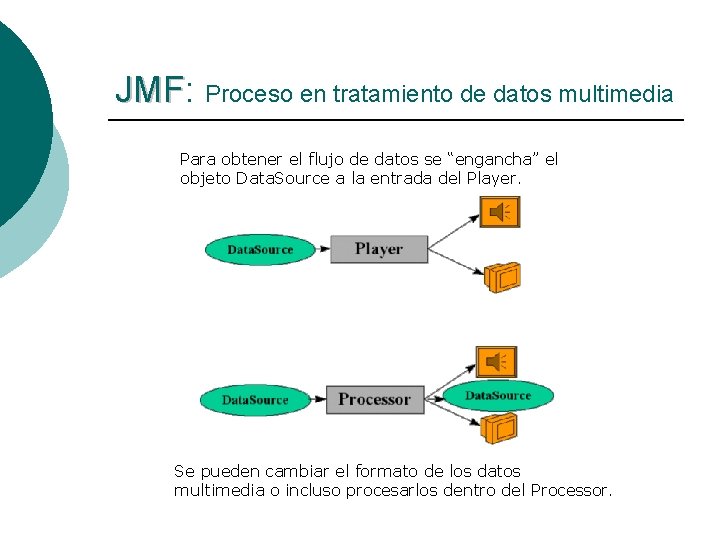 JMF: Proceso en tratamiento de datos multimedia

Para obtener el flujo de datos se “engancha” el objeto DataSource a la entrada del Player.

DataSource

Player

DataSource

Processor

DataSource

Se pueden cambiar el formato de los datos multimedia o incluso procesarlos dentro del Processor.